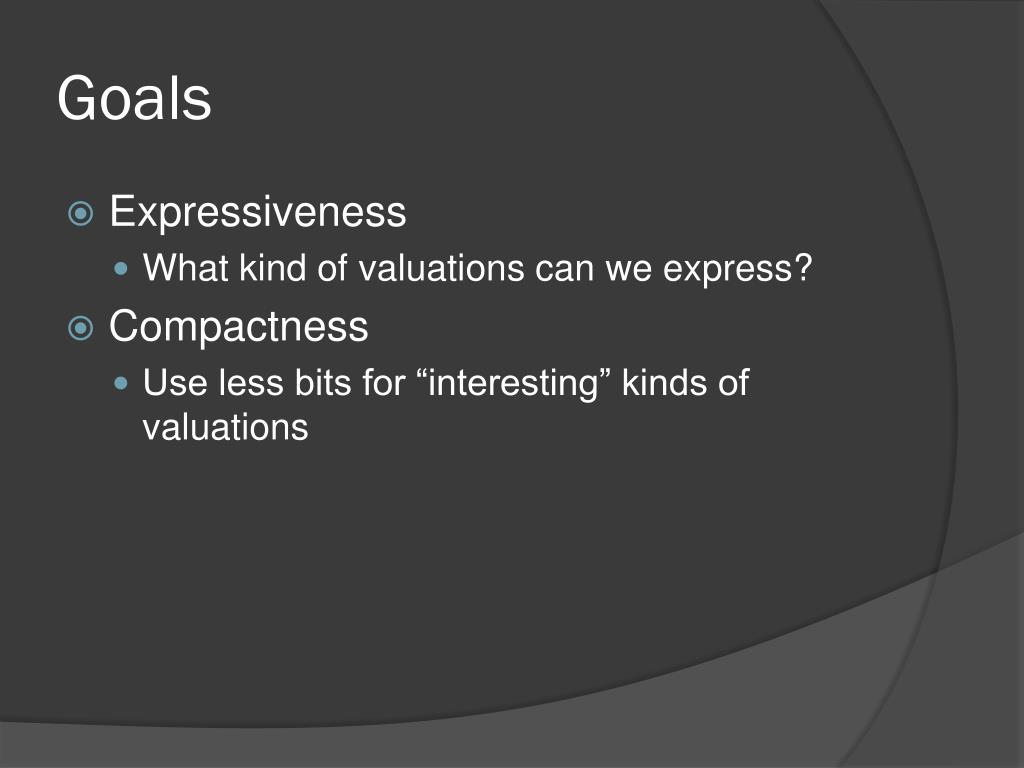 Goals

Expressiveness

What kind of valuations can we express?

Compactness

Use less bits for “interesting” kinds of valuations